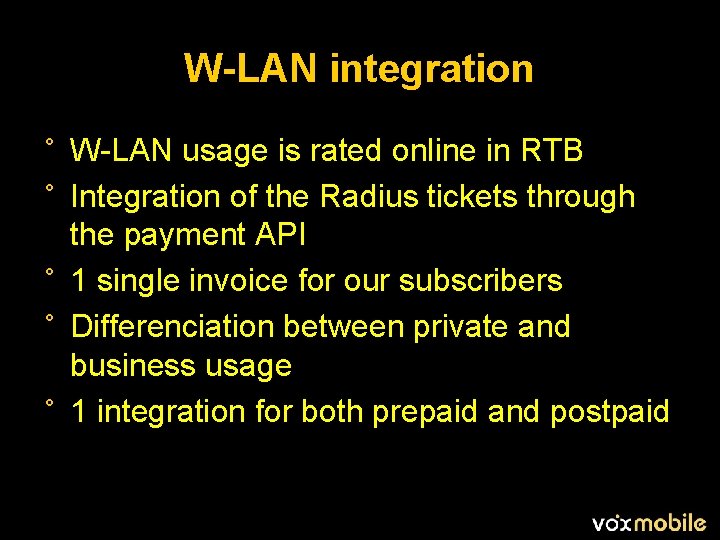 W-LAN integration

° W-LAN usage is rated online in RTB

° Integration of the Radius tickets through the payment API

° 1 single invoice for our subscribers

° Differenciation between private and business usage

° 1 integration for both prepaid and postpaid

voxmobile